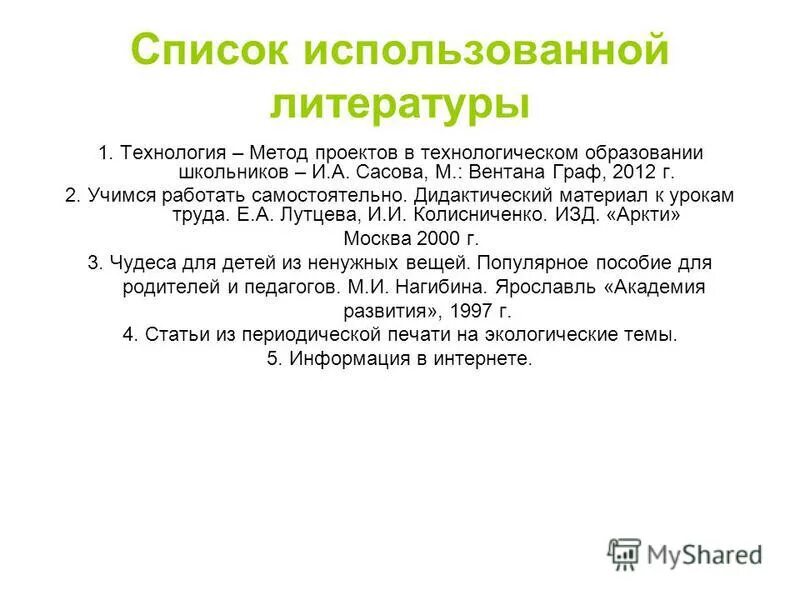 Список использованной литературы

1. Технология – Метод проектов в технологическом образовании школьников – И.А. Сасова, М.: Вентана Граф, 2012 г.

2. Учимся работать самостоятельно. Дидактический материал к урокам труда. Е.А. Лутцева, И.И. Колисниченко. ИЗД. «Аркти»

Москва 2000 г.

3. Чудеса для детей из ненужных вещей. Популярное пособие для родителей и педагогов. М.И. Нагибина. Ярославль «Академия развития», 1997 г.

4. Статьи из периодической печати на экологические темы.

5. Информация в интернете.

MyShared